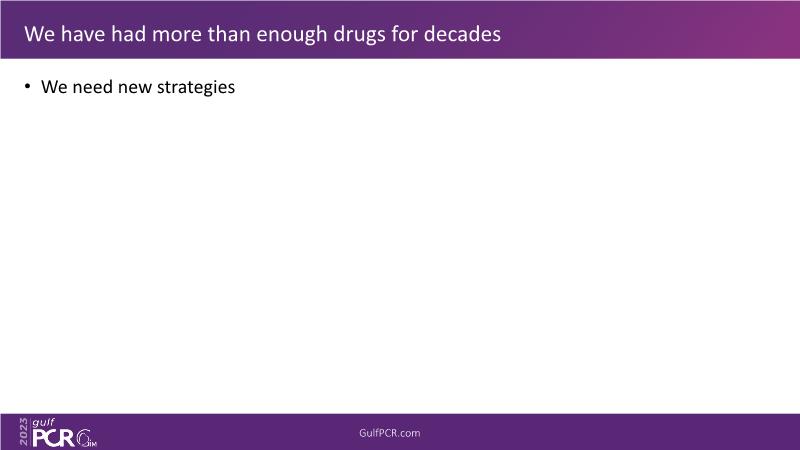 We have had more than enough drugs for decades

• We need new strategies

2023 gulf PCR GIM

GulfPCR.com